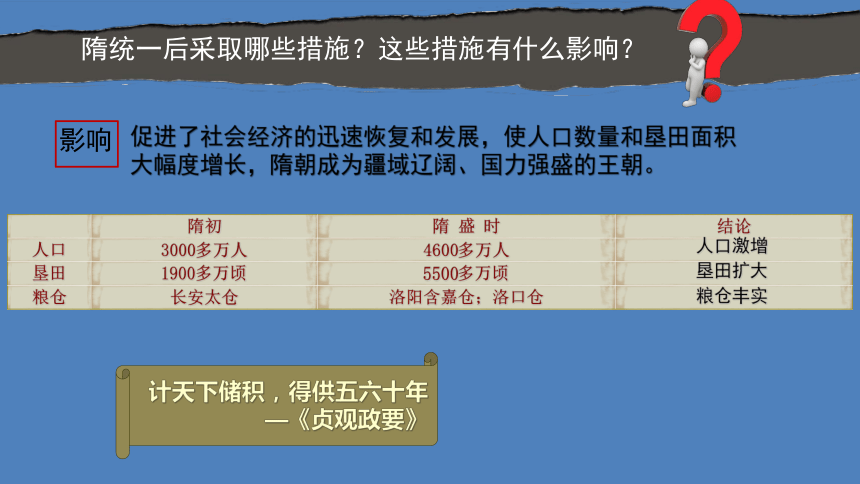 隋统一后采取哪些措施？这些措施有什么影响？

影响 促进了社会经济的迅速恢复和发展，使人口数量和垦田面积大幅度增长，隋朝成为疆域辽阔、国力强盛的王朝。

| | 隋初 | 隋 盛 时 | 结论 |
|---|---|---|---|
| 人口 | 3000多万人 | 4600多万人 | 人口激增 |
| 垦田 | 1900多万顷 | 5500多万顷 | 垦田扩大 |
| 粮仓 | 长安太仓 | 洛阳含嘉仓；洛口仓 | 粮仓丰实 |

计天下储积，得供五六十年
—《贞观政要》